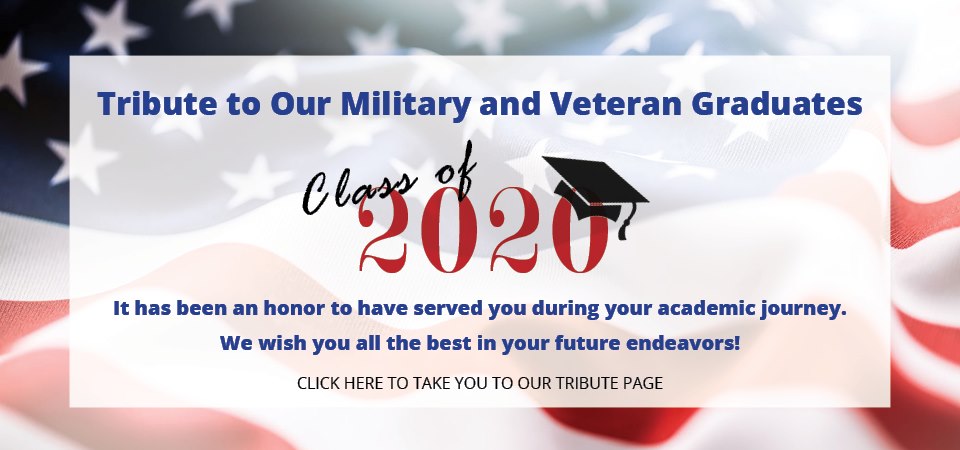 Tribute to Our Military and Veteran Graduates

Class of 2020

It has been an honor to have served you during your academic journey.

We wish you all the best in your future endeavors!

CLICK HERE TO TAKE YOU TO OUR TRIBUTE PAGE